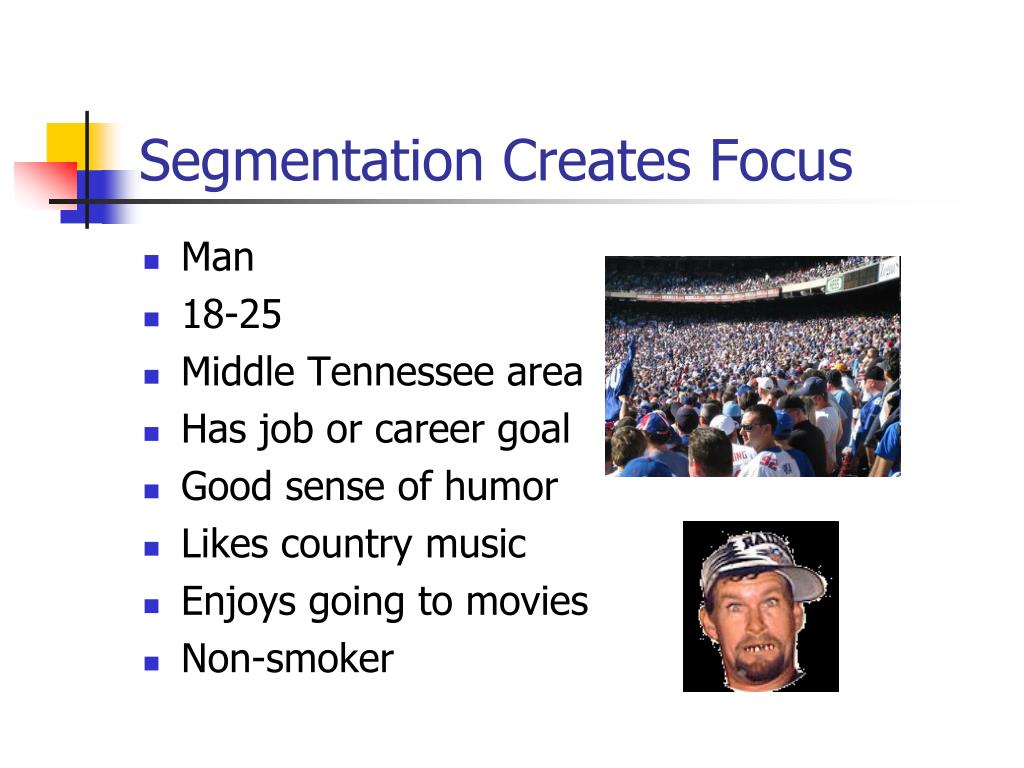 Segmentation Creates Focus

- Man
- 18-25
- Middle Tennessee area
- Has job or career goal
- Good sense of humor
- Likes country music
- Enjoys going to movies
- Non-smoker